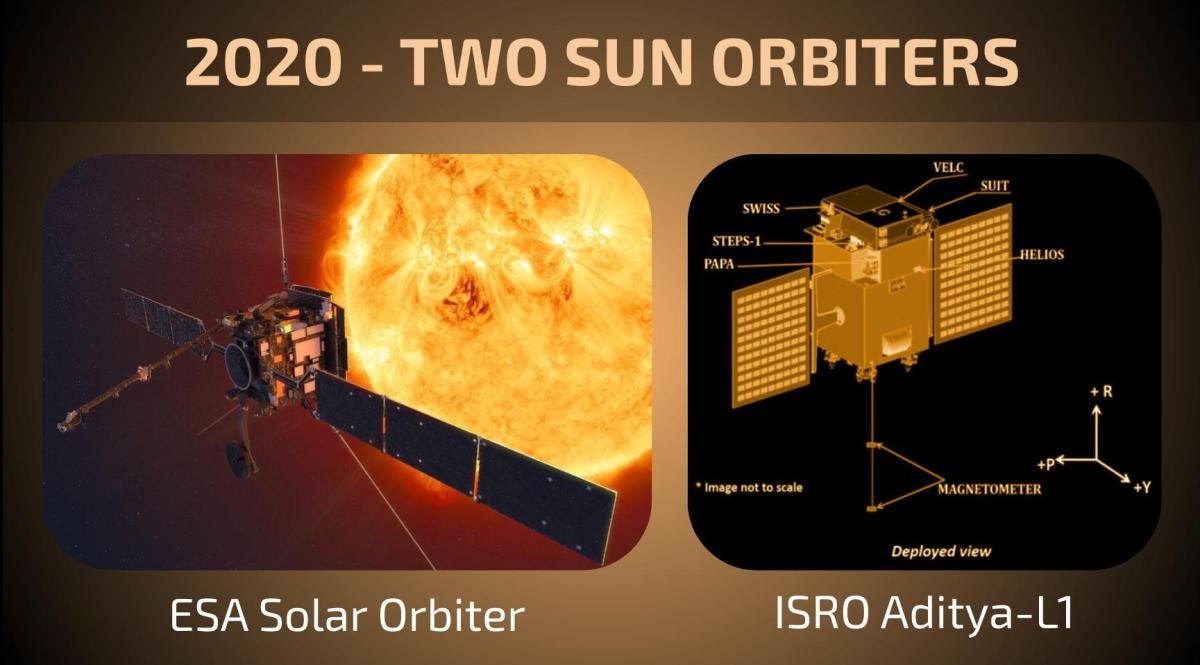 2020 - TWO SUN ORBITERS

VELC
SUIT
SWISS
STEPS-1
PAPA
HELIOS
+ R
+P
+Y
* Image not to scale
MAGNETOMETER
Deployed view

ESA Solar Orbiter

ISRO Aditya-L1